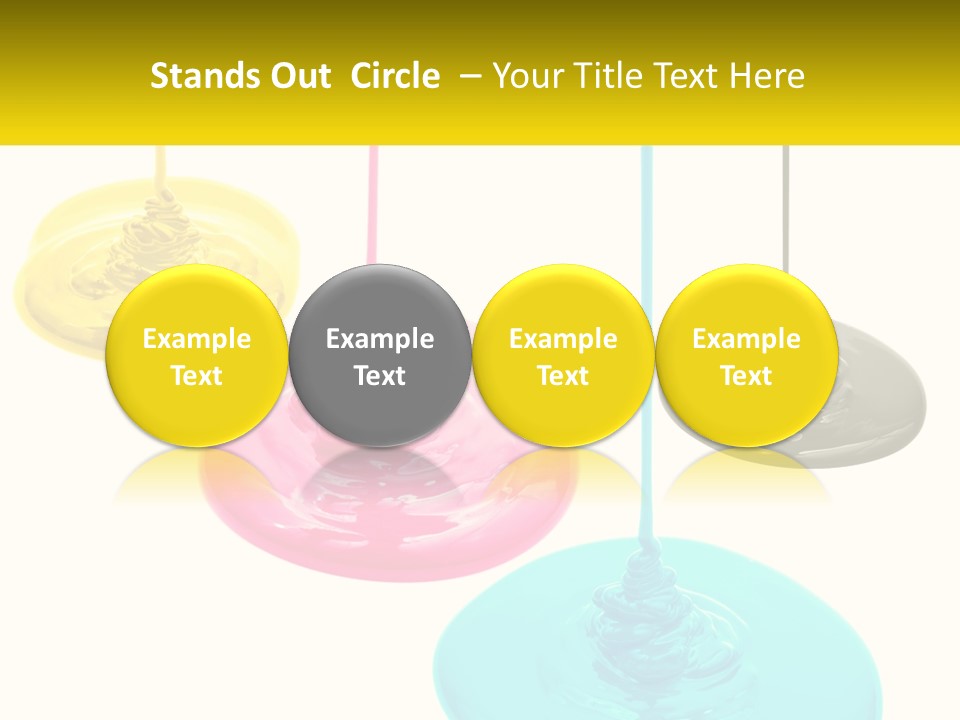 Stands Out Circle – Your Title Text Here

Example Text

Example Text

Example Text

Example Text